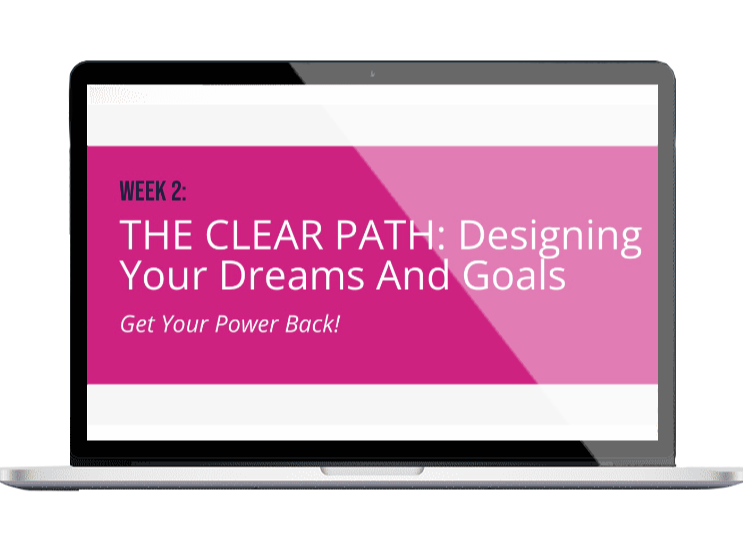 WEEK 2:

THE CLEAR PATH: Designing Your Dreams And Goals

Get Your Power Back!